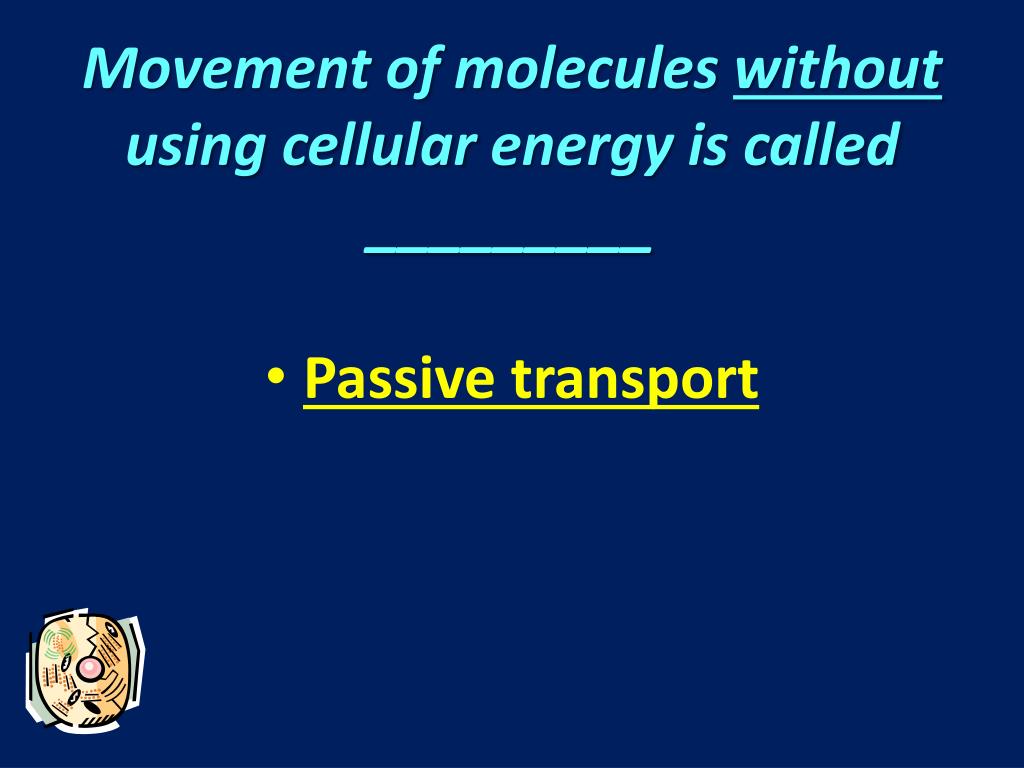 Movement of molecules without using cellular energy is called __________

• Passive transport